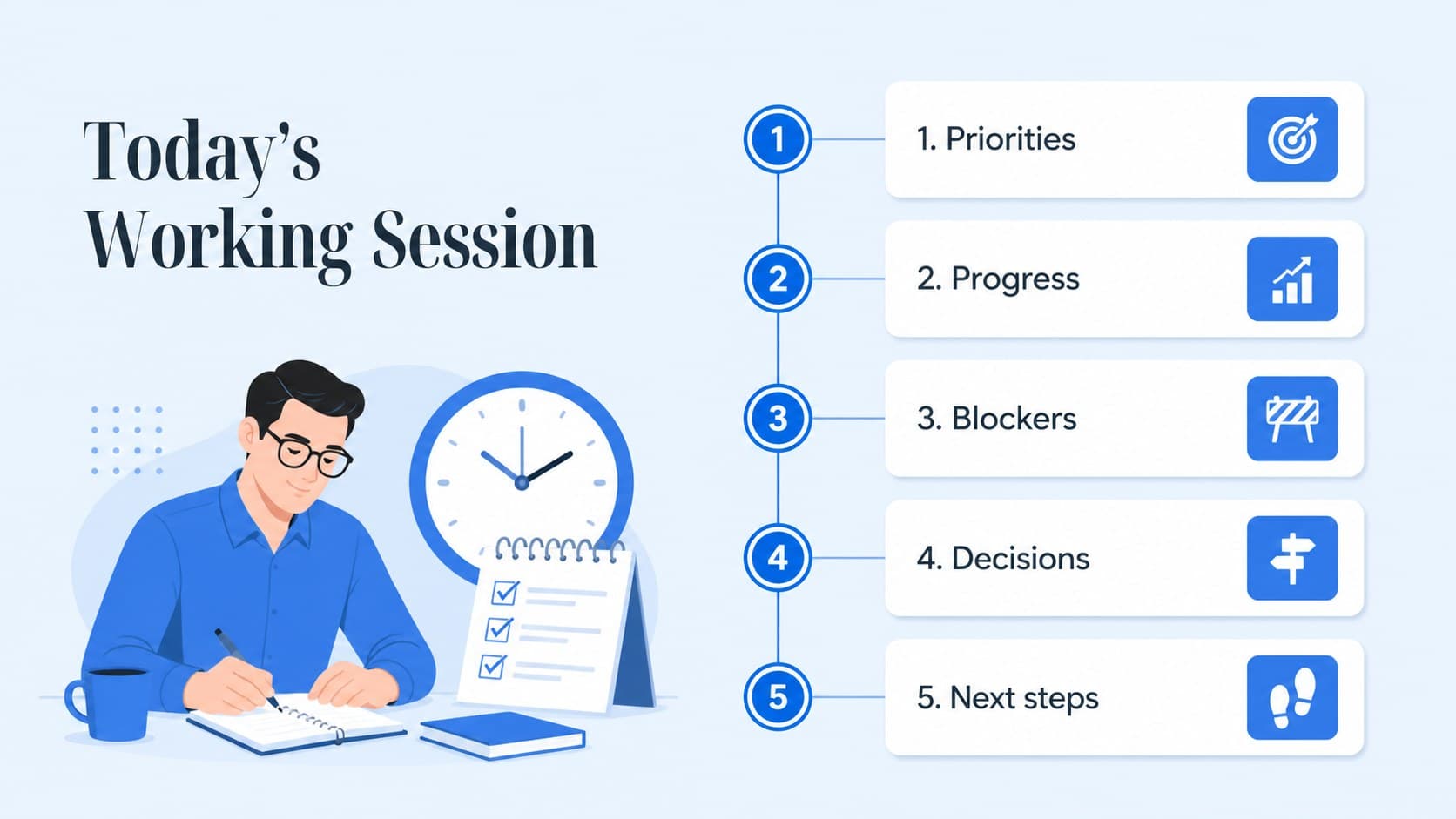 Today's Working Session

1
1. Priorities

2
2. Progress

3
3. Blockers

4
4. Decisions

5
5. Next steps